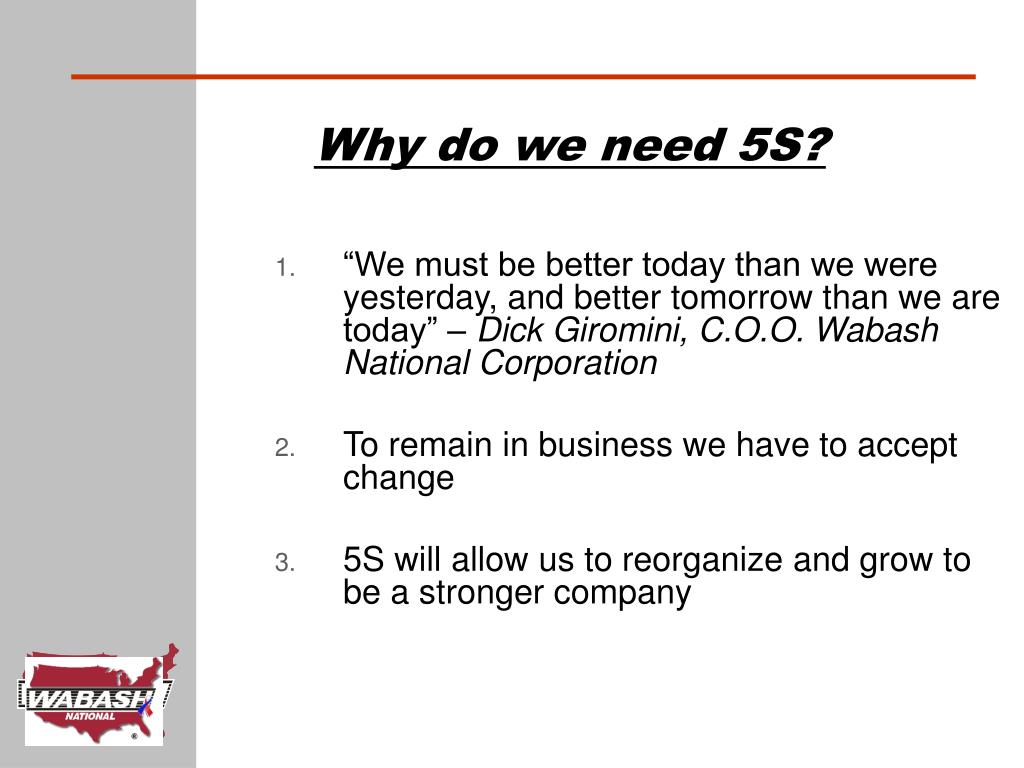 Why do we need 5S?

1. “We must be better today than we were yesterday, and better tomorrow than we are today” – Dick Giromini, C.O.O. Wabash National Corporation

2. To remain in business we have to accept change

3. 5S will allow us to reorganize and grow to be a stronger company

WABASH
NATIONAL
®